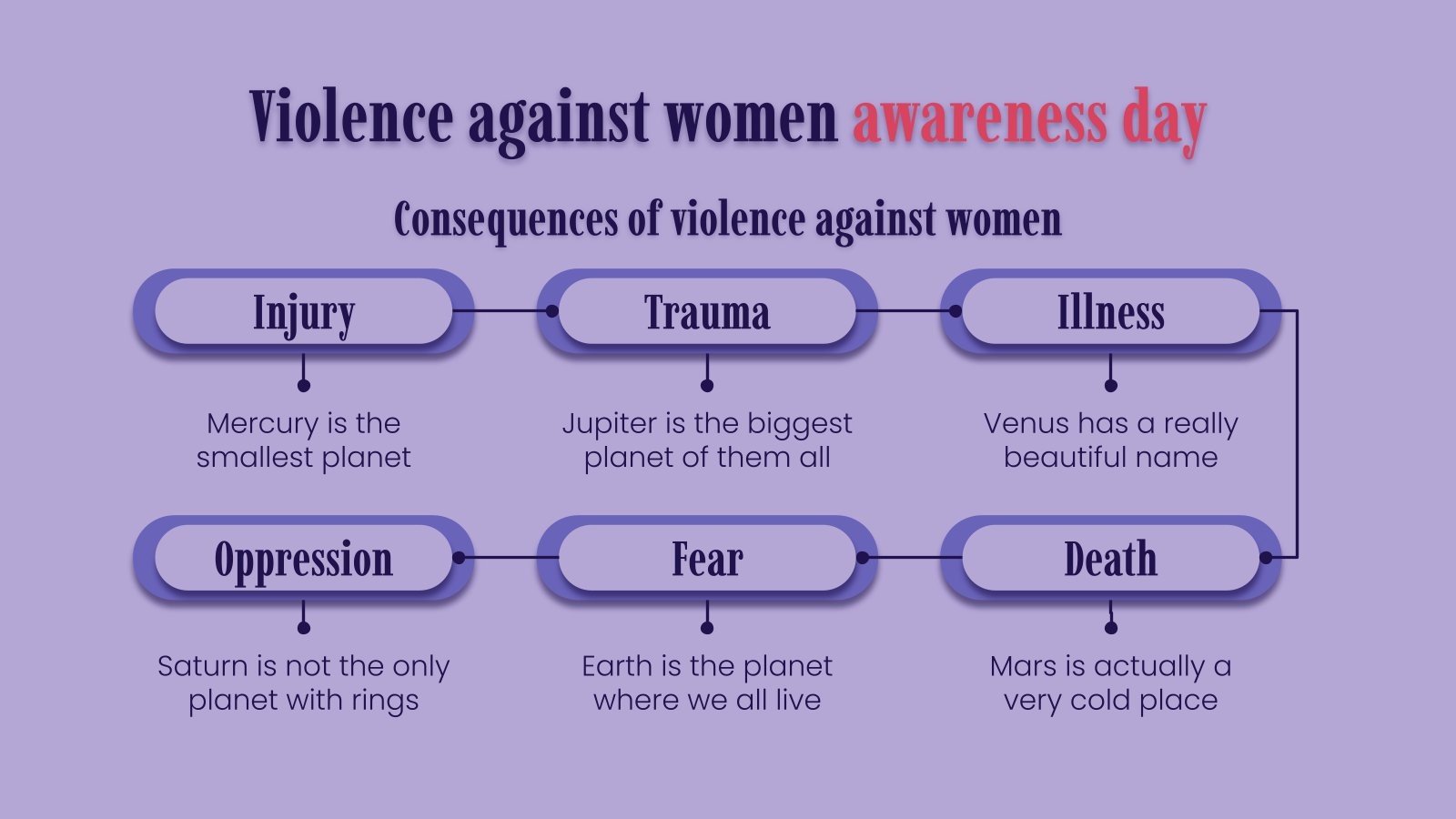 Violence against women awareness day

Consequences of violence against women

Injury

Mercury is the smallest planet

Trauma

Jupiter is the biggest planet of them all

Illness

Venus has a really beautiful name

Oppression

Saturn is not the only planet with rings

Fear

Earth is the planet where we all live

Death

Mars is actually a very cold place